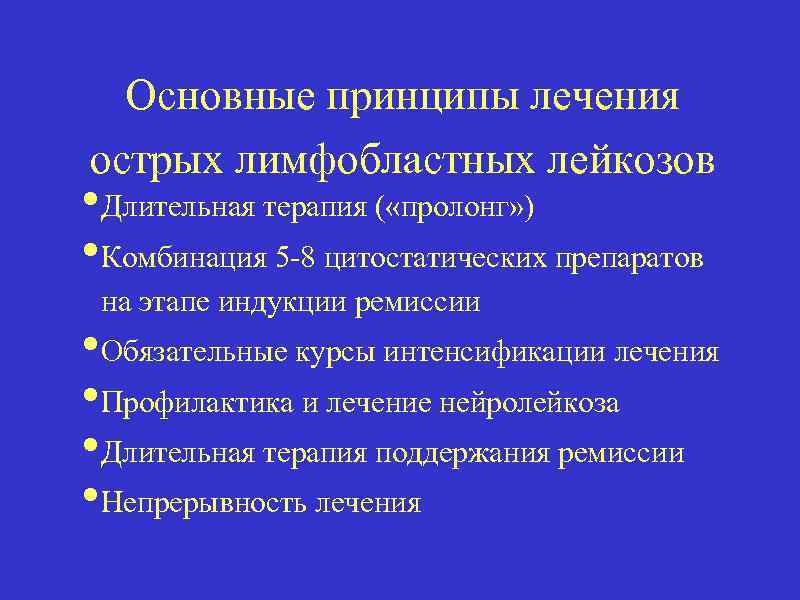 Основные принципы лечения острых лимфобластных лейкозов

• Длительная терапия («пролонг»)
• Комбинация 5-8 цитостатических препаратов на этапе индукции ремиссии
• Обязательные курсы интенсификации лечения
• Профилактика и лечение нейролейкоза
• Длительная терапия поддержания ремиссии
• Непрерывность лечения